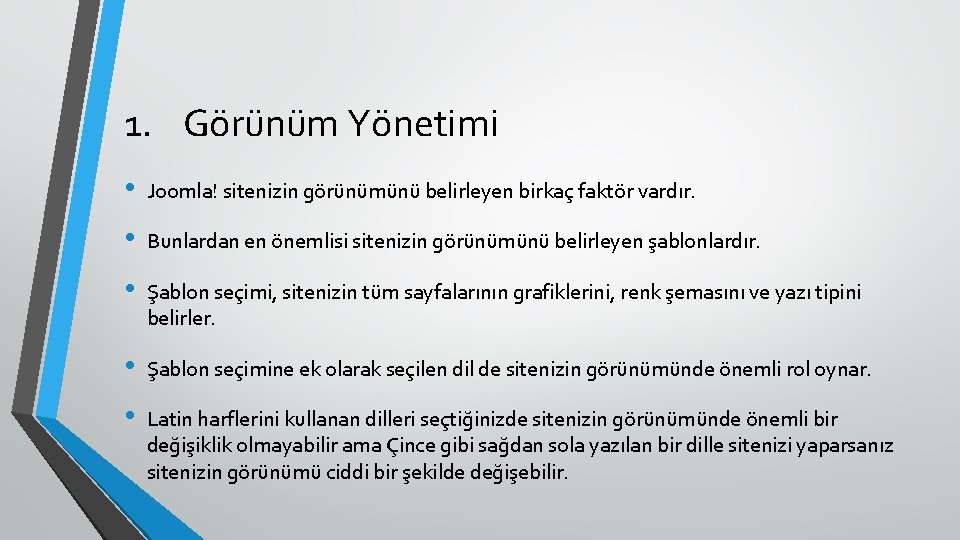 1. Görünüm Yönetimi

• Joomla! sitenizin görünümünü belirleyen birkaç faktör vardır.

• Bunlardan en önemlisi sitenizin görünümünü belirleyen şablonlardır.

• Şablon seçimi, sitenizin tüm sayfalarının grafiklerini, renk şemasını ve yazı tipini belirler.

• Şablon seçimine ek olarak seçilen dil de sitenizin görünümünde önemli rol oynar.

• Latin harflerini kullanan dilleri seçtiğinizde sitenizin görünümünde önemli bir değişiklik olmayabilir ama Çince gibi sağdan sola yazılan bir dille sitenizi yaparsanız sitenizin görünümü ciddi bir şekilde değişebilir.